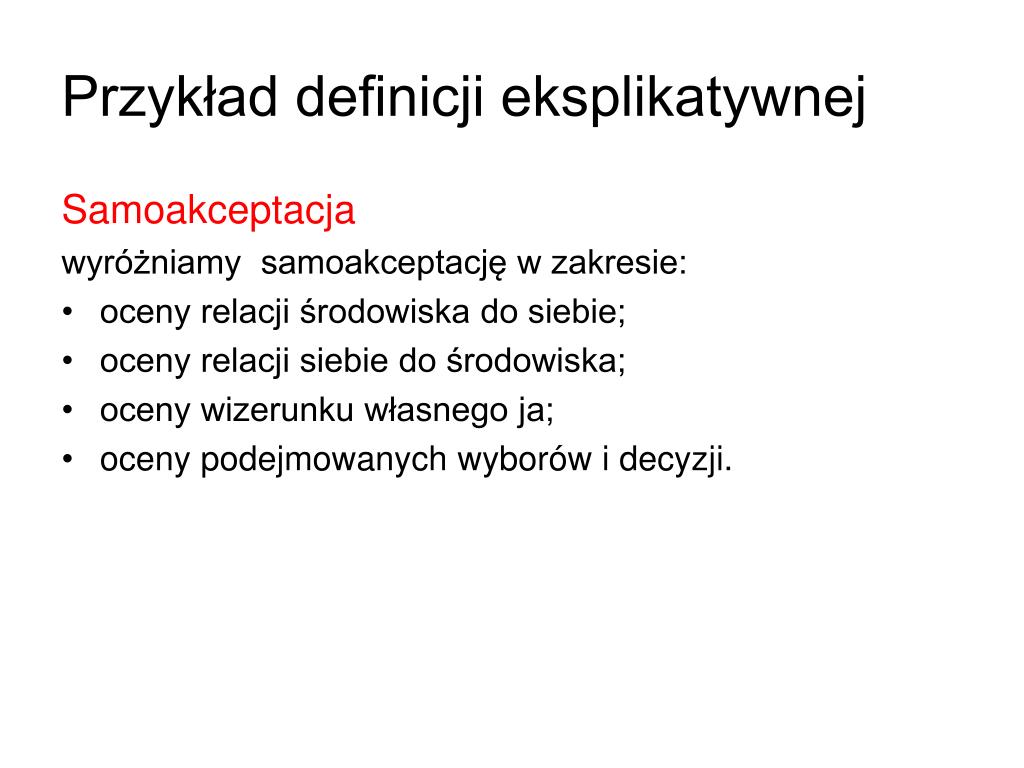 Przykład definicji eksplikatywnej

Samoakceptacja

wyróżniamy samoakceptację w zakresie:

• oceny relacji środowiska do siebie;
• oceny relacji siebie do środowiska;
• oceny wizerunku własnego ja;
• oceny podejmowanych wyborów i decyzji.